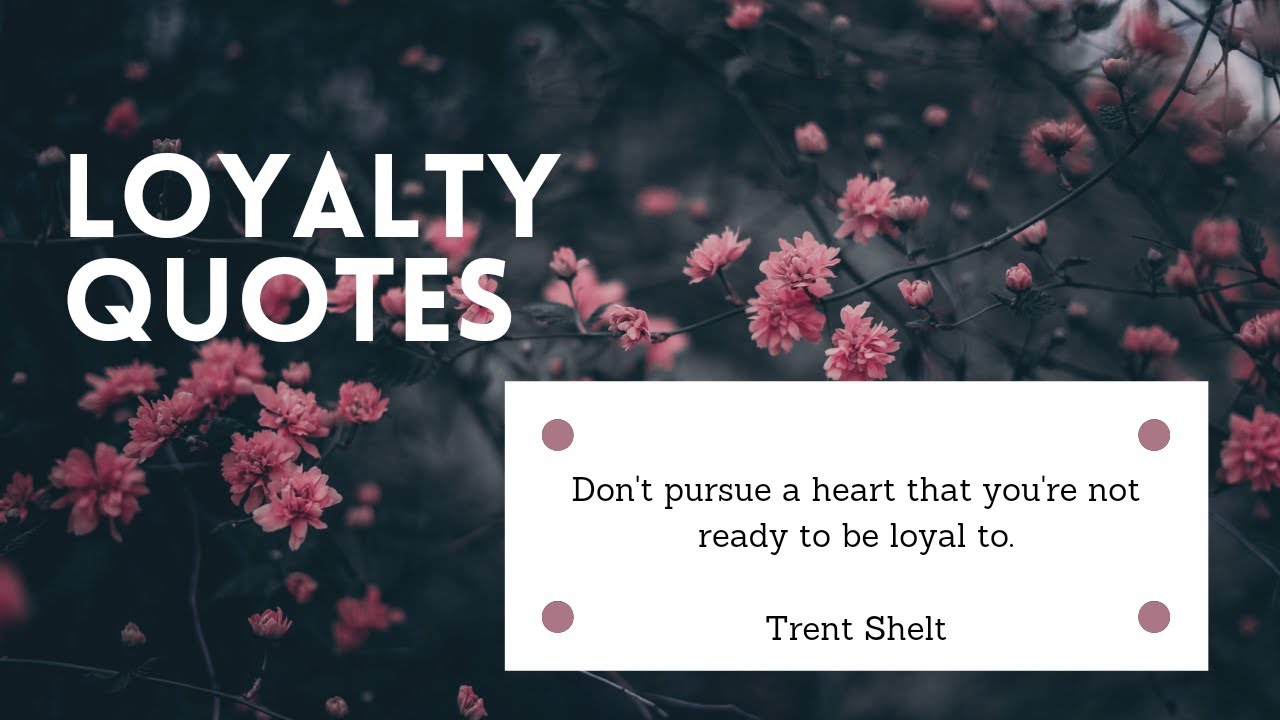 LOYALTY QUOTES

Don't pursue a heart that you're not ready to be loyal to.

Trent Shelt